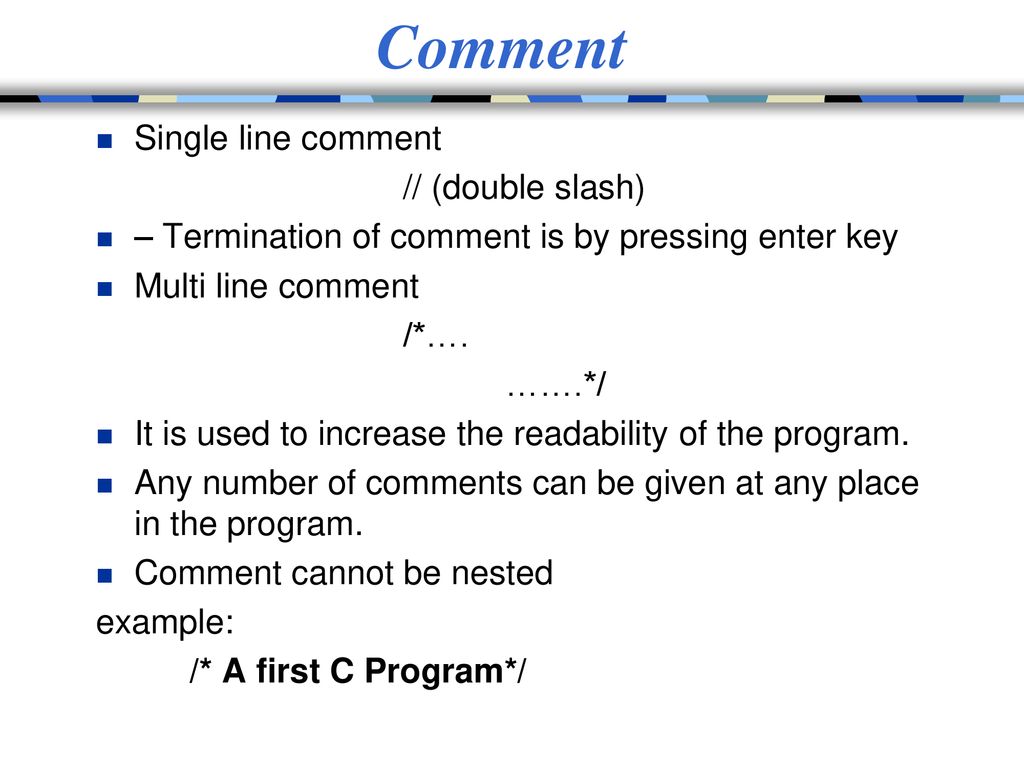 Comment

Single line comment

// (double slash)

– Termination of comment is by pressing enter key

Multi line comment

/*….

…….*/

It is used to increase the readability of the program.

Any number of comments can be given at any place in the program.

Comment cannot be nested

example:

/* A first C Program*/